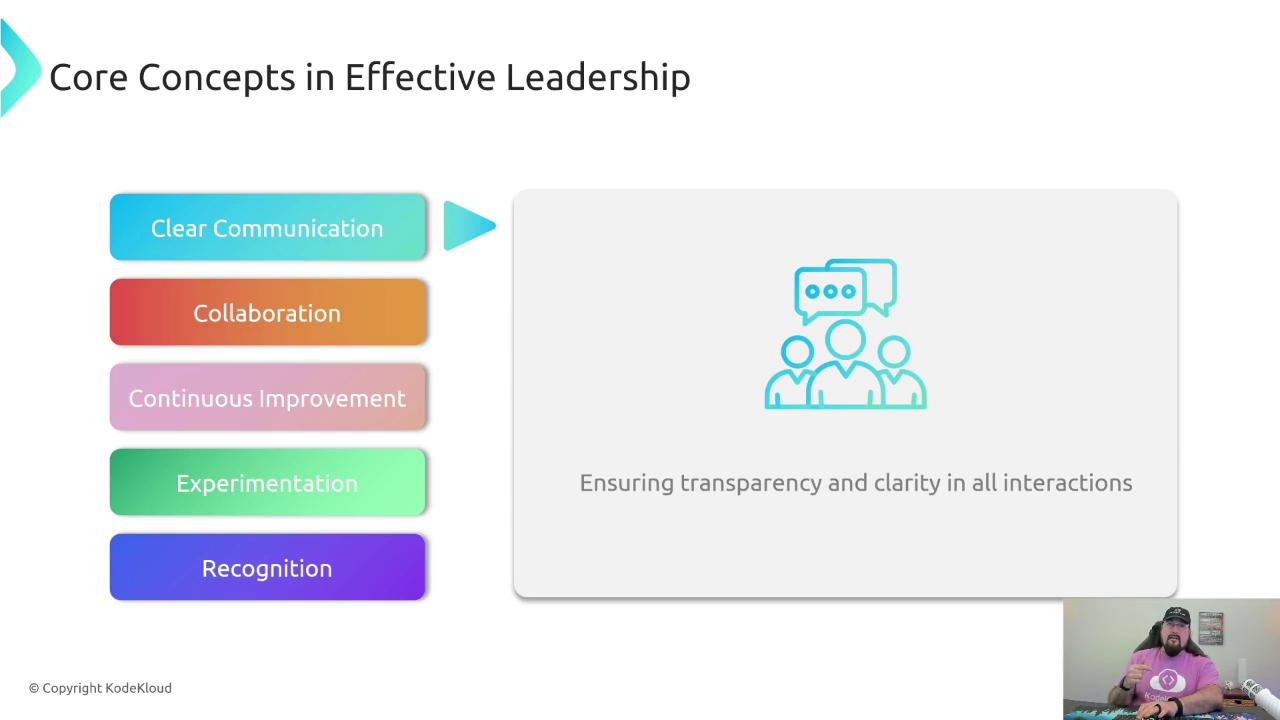 Core Concepts in Effective Leadership

Clear Communication

Collaboration

Continuous Improvement

Experimentation

Recognition

Ensuring transparency and clarity in all interactions

© Copyright KodeKloud